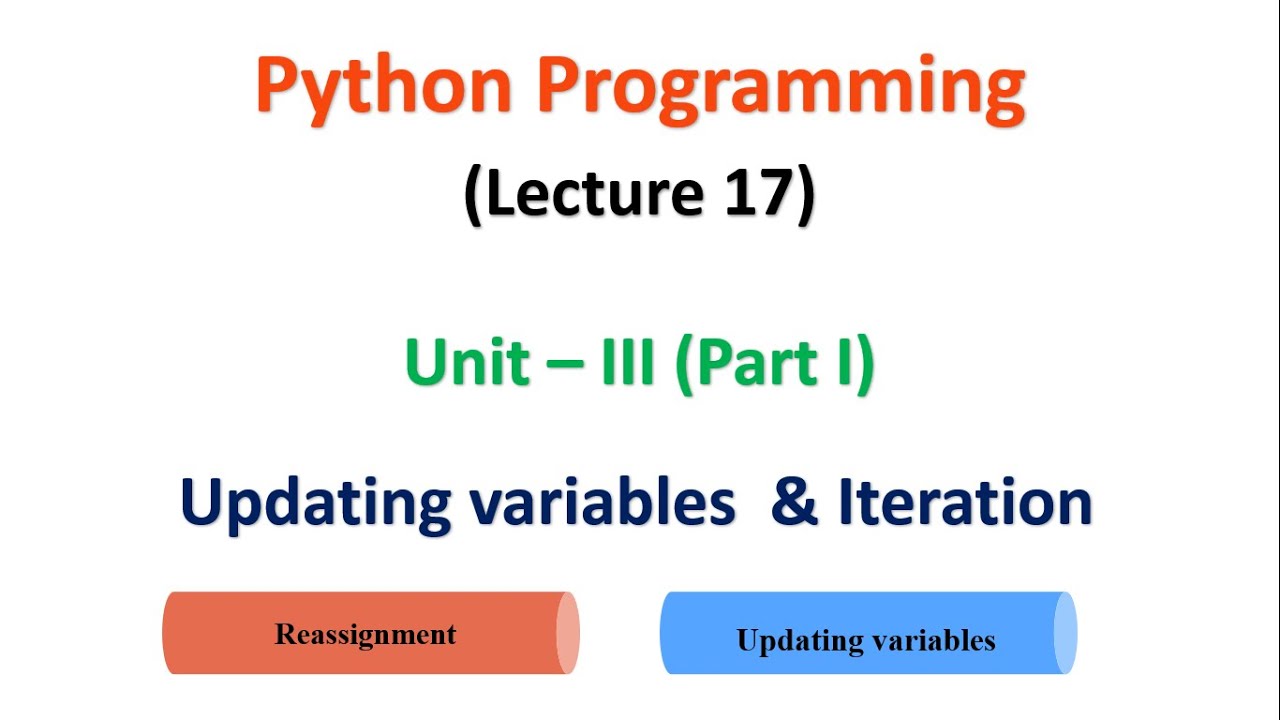 Python Programming

(Lecture 17)

Unit – III (Part I)

Updating variables & Iteration

Reassignment

Updating variables